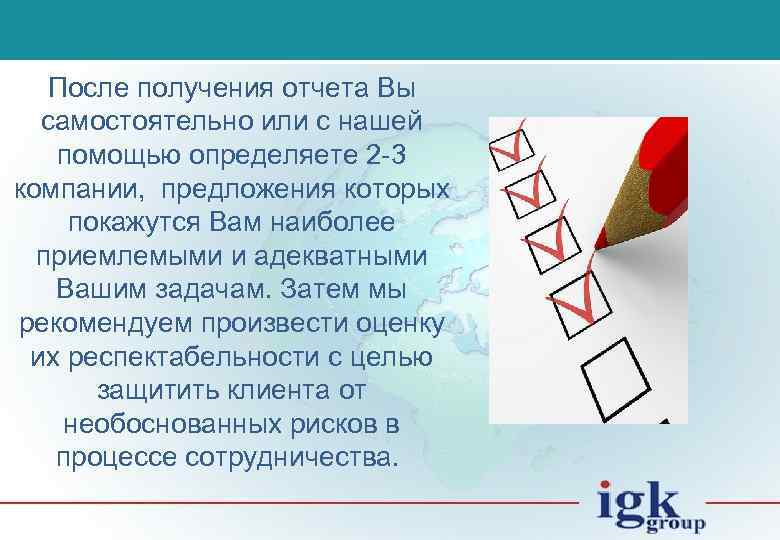 После получения отчета Вы самостоятельно или с нашей помощью определяете 2-3 компании, предложения которых покажутся Вам наиболее приемлемыми и адекватными Вашим задачам. Затем мы рекомендуем произвести оценку их респектабельности с целью защитить клиента от необоснованных рисков в процессе сотрудничества.

igk group